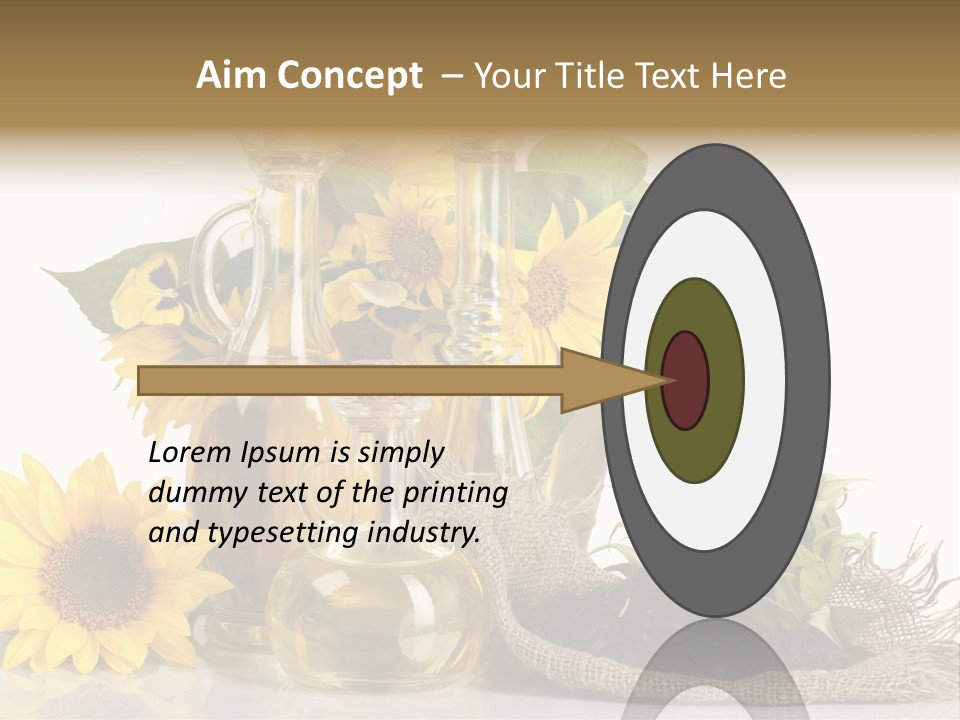 Aim Concept – Your Title Text Here

Lorem Ipsum is simply dummy text of the printing and typesetting industry.